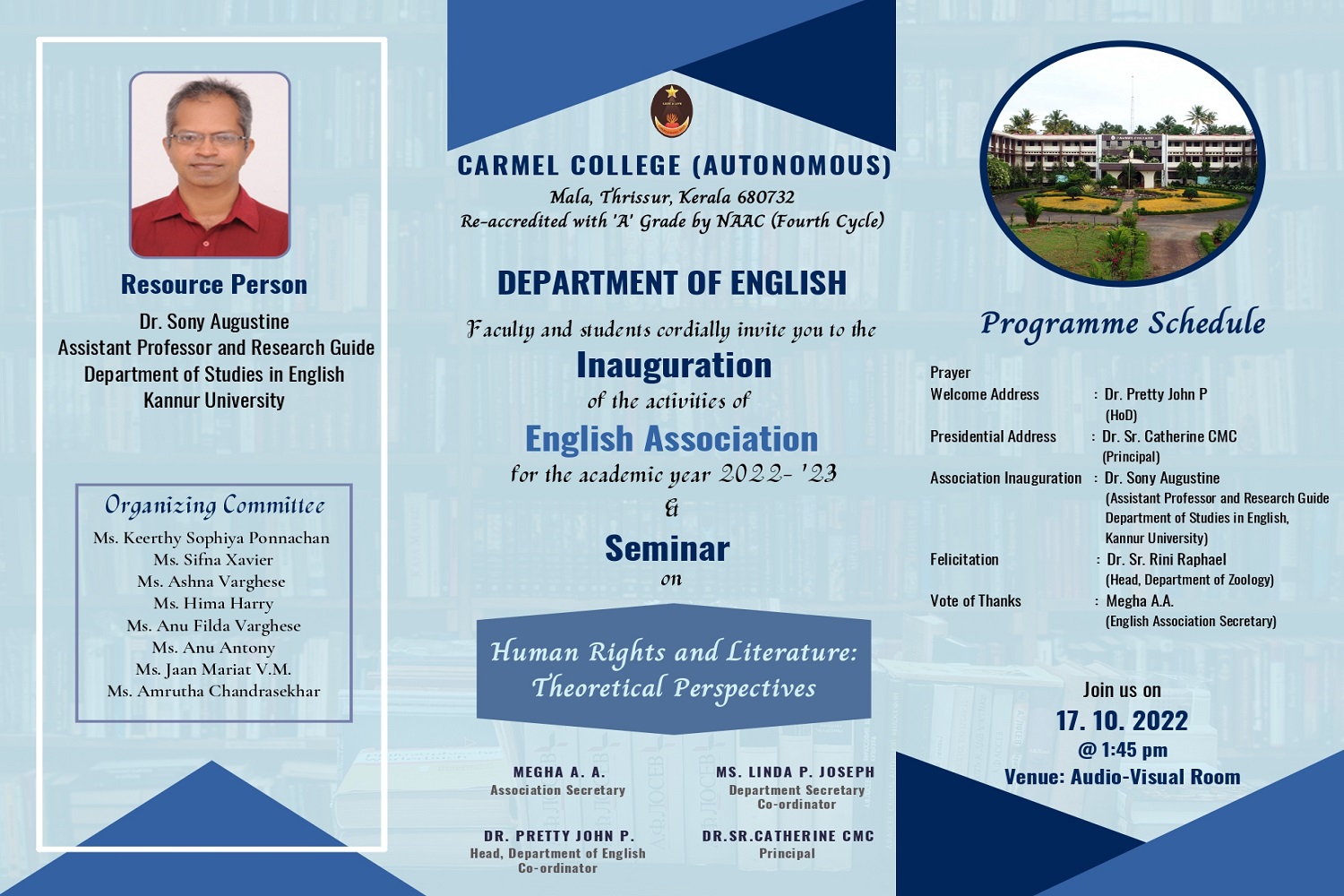 Resource Person
Dr. Sony Augustine
Assistant Professor and Research Guide
Department of Studies in English
Kannur University

Organizing Committee
Ms. Keerthy Sophiya Ponnachan
Ms. Sifna Xavier
Ms. Ashna Varghese
Ms. Hima Harry
Ms. Anu Filda Varghese
Ms. Anu Antony
Ms. Jaan Mariat V.M.
Ms. Amrutha Chandrasekhar

CARMEL COLLEGE (AUTONOMOUS)
Mala, Thrissur, Kerala 680732
Re-accredited with 'A' Grade by NAAC (Fourth Cycle)

DEPARTMENT OF ENGLISH
Faculty and students cordially invite you to the
Inauguration
of the activities of
English Association
for the academic year 2022- '23
&
Seminar
on
Human Rights and Literature: Theoretical Perspectives

MEGHA A. A.
Association Secretary

MS. LINDA P. JOSEPH
Department Secretary
Co-ordinator

DR. PRETTY JOHN P.
Head, Department of English
Co-ordinator

DR.SR.CATHERINE CMC
Principal

Programme Schedule
Prayer
Welcome Address : Dr. Pretty John P (HoD)
Presidential Address : Dr. Sr. Catherine CMC (Principal)
Association Inauguration : Dr. Sony Augustine (Assistant Professor and Research Guide Department of Studies in English, Kannur University)
Felicitation : Dr. Sr. Rini Raphael (Head, Department of Zoology)
Vote of Thanks : Megha A.A. (English Association Secretary)

Join us on
17. 10. 2022
@ 1:45 pm
Venue: Audio-Visual Room